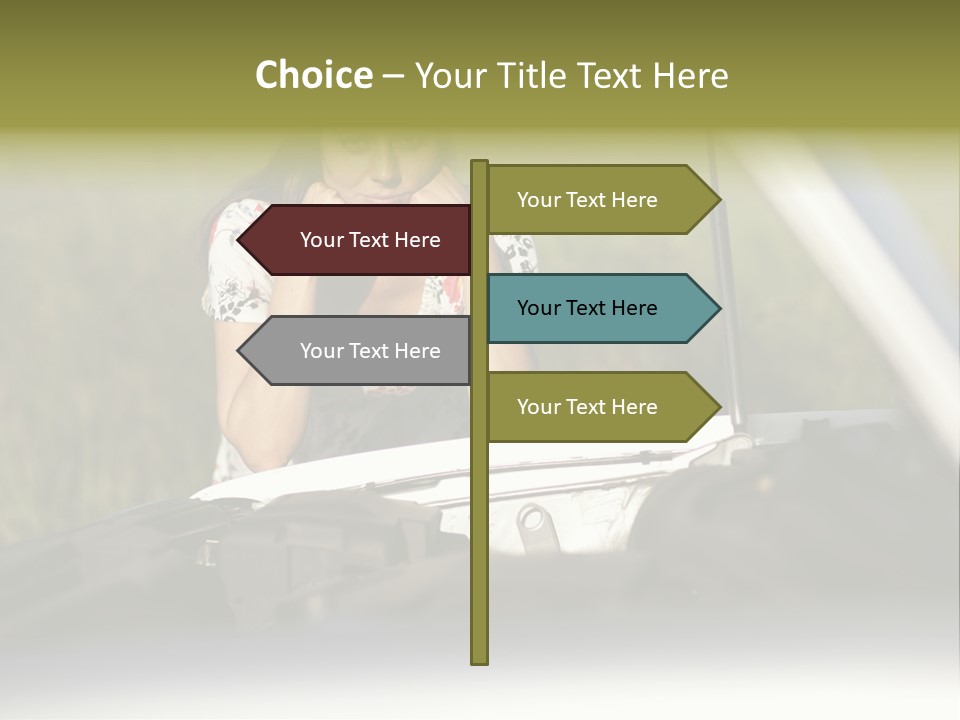 Choice – Your Title Text Here

Your Text Here

Your Text Here

Your Text Here

Your Text Here

Your Text Here